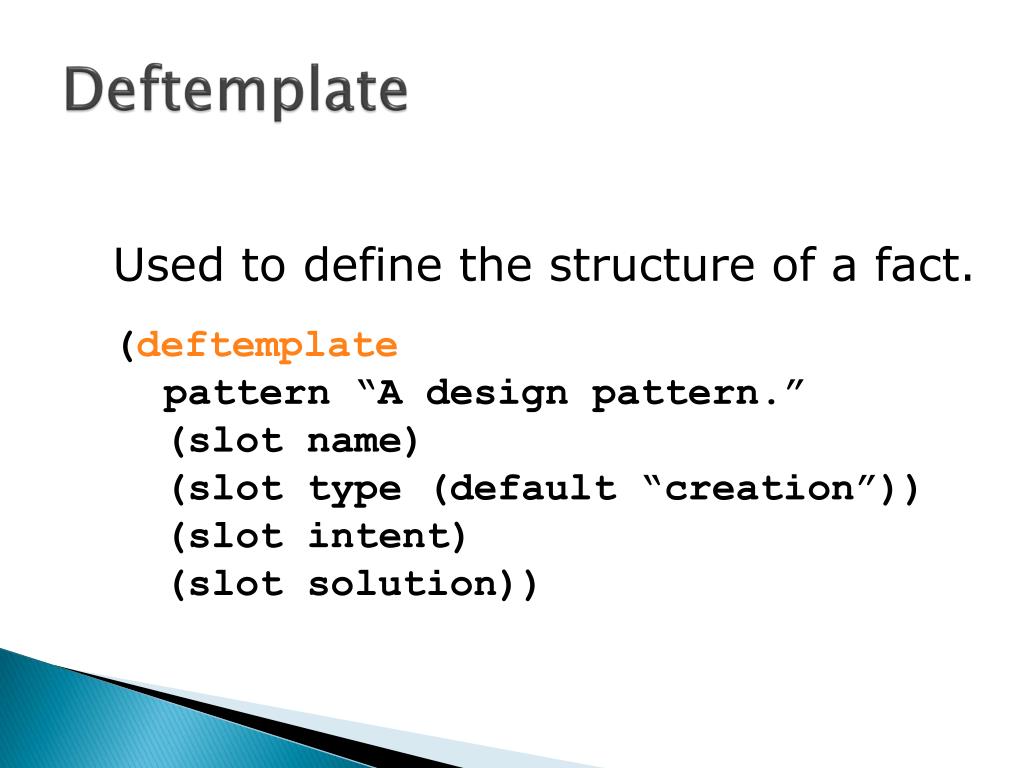 Deftemplate

Used to define the structure of a fact.

(deftemplate
  pattern “A design pattern.”
  (slot name)
  (slot type (default “creation”))
  (slot intent)
  (slot solution))